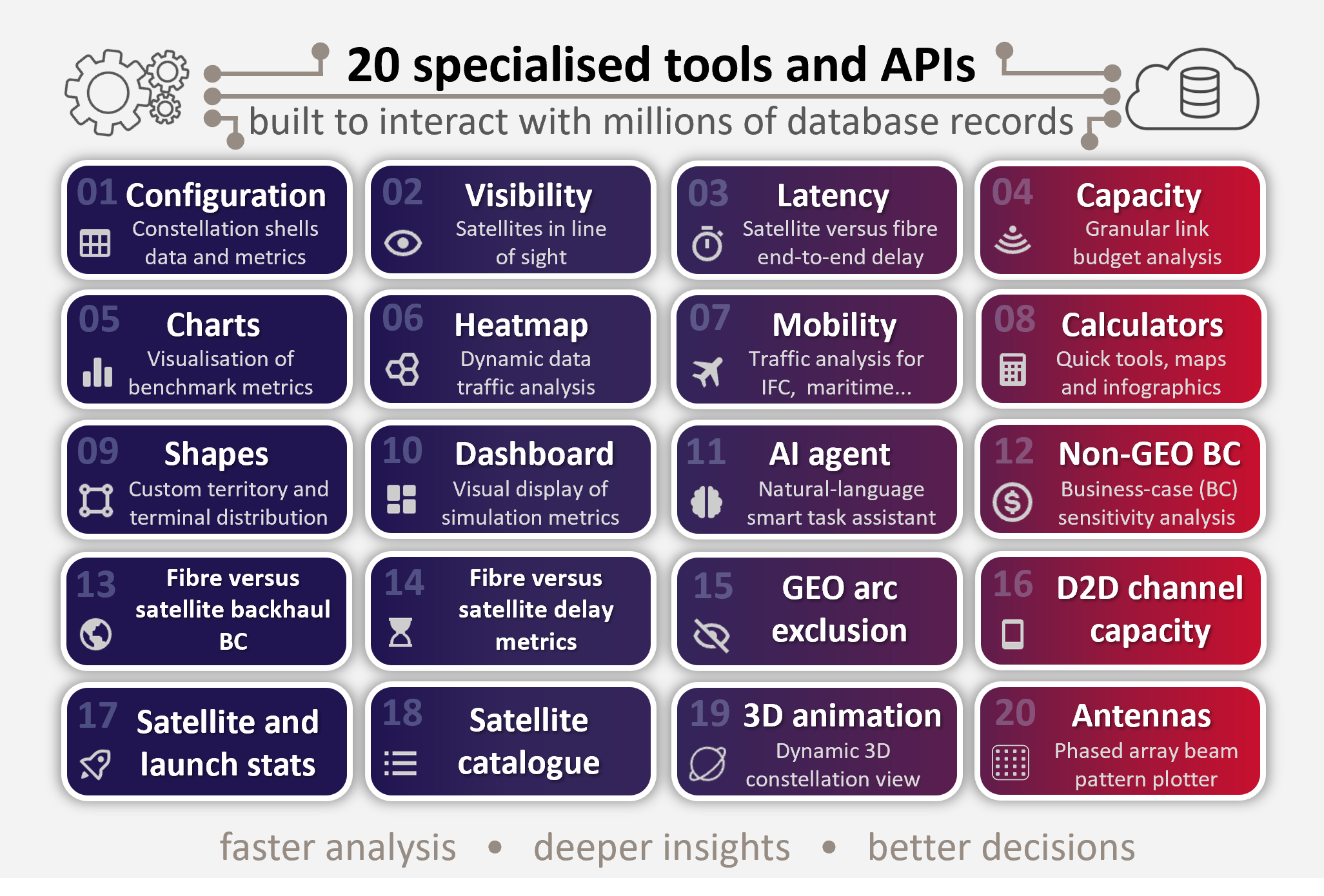 20 specialised tools and APIs

built to interact with millions of database records

01 Configuration
Constellation shells data and metrics

02 Visibility
Satellites in line of sight

03 Latency
Satellite versus fibre end-to-end delay

04 Capacity
Granular link budget analysis

05 Charts
Visualisation of benchmark metrics

06 Heatmap
Dynamic data traffic analysis

07 Mobility
Traffic analysis for IFC, maritime...

08 Calculators
Quick tools, maps and infographics

09 Shapes
Custom territory and terminal distribution

10 Dashboard
Visual display of simulation metrics

11 AI agent
Natural-language smart task assistant

12 Non-GEO BC
Business-case (BC) sensitivity analysis

13 Fibre versus satellite backhaul BC

14 Fibre versus satellite delay metrics

15 GEO arc exclusion

16 D2D channel capacity

17 Satellite and launch stats

18 Satellite catalogue

19 3D animation
Dynamic 3D constellation view

20 Antennas
Phased array beam pattern plotter

faster analysis • deeper insights • better decisions